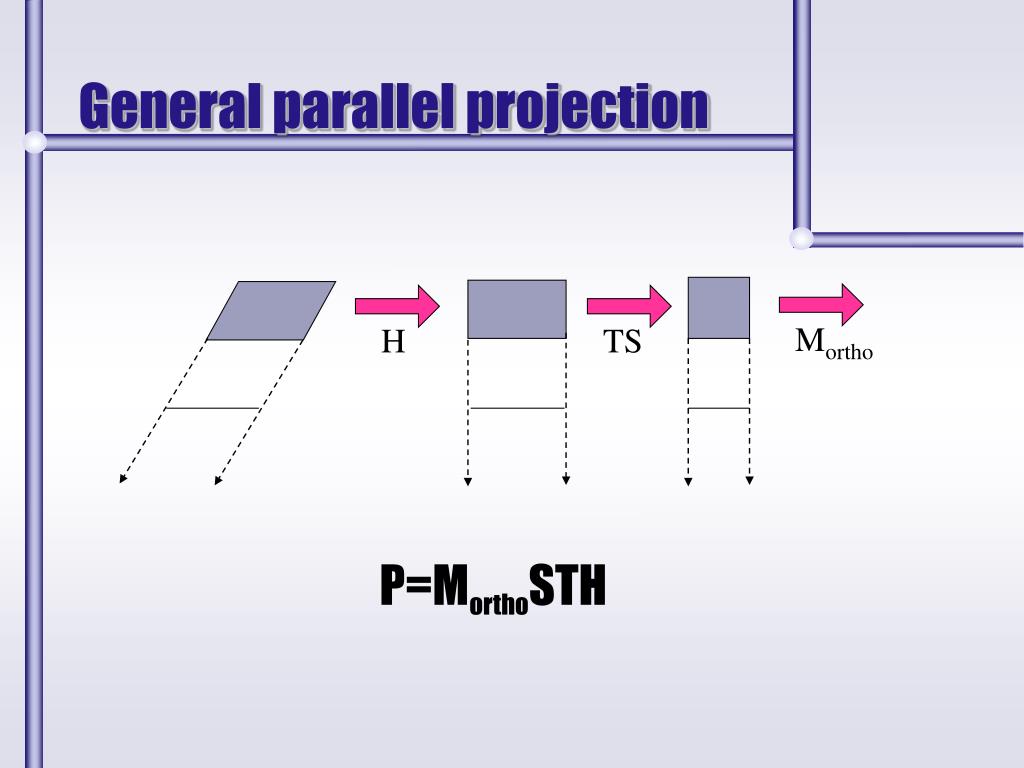 General parallel projection

H

TS

$M_{ortho}$

$P=M_{ortho}STH$